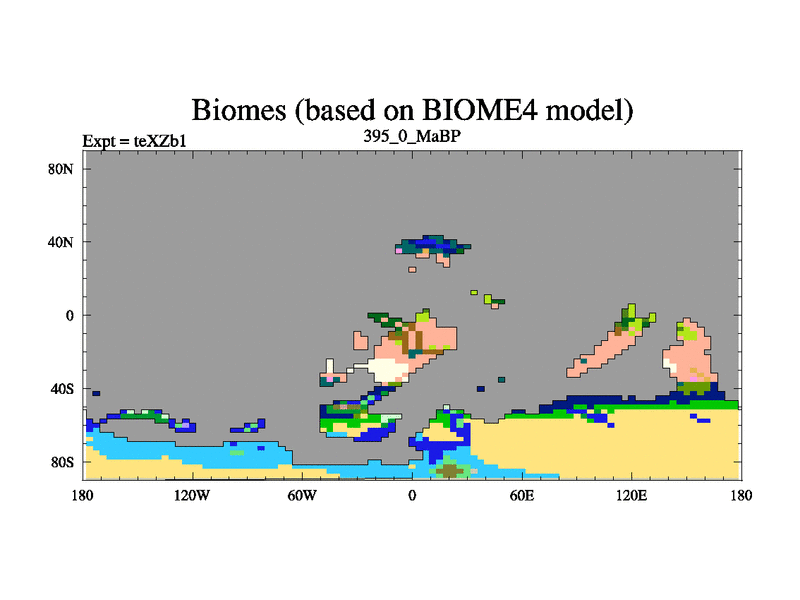 Biomes (based on BIOME4 model)

Expt = teXZb1

395_0_MaBP

80N
40N
0
40S
80S

180 120W 60W 0 60E 120E 180